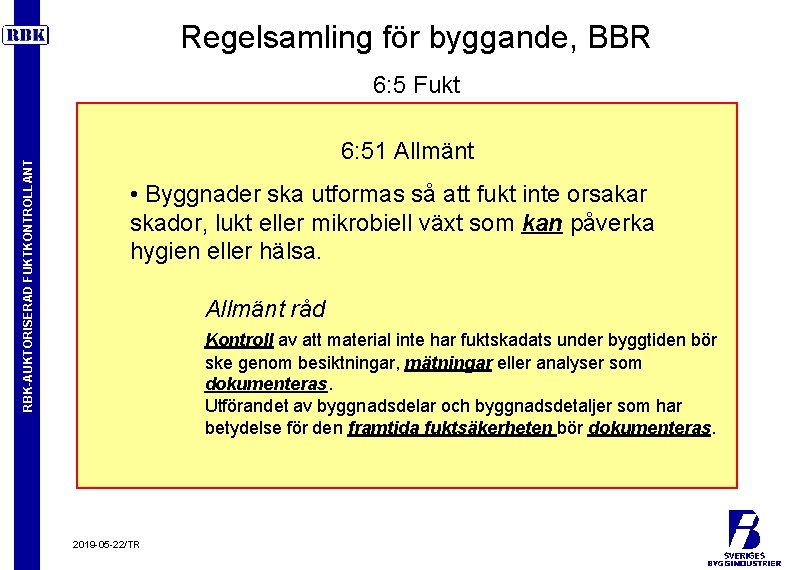 RBK

RBK-AUKTORISERAD FUKTKONTROLLANT

Regelsamling för byggande, BBR

6:5 Fukt

6:51 Allmänt

• Byggnader ska utformas så att fukt inte orsakar skador, lukt eller mikrobiell växt som kan påverka hygien eller hälsa.

Allmänt råd

Kontroll av att material inte har fuktskadats under byggtiden bör ske genom besiktningar, mätningar eller analyser som dokumenteras.
Utförandet av byggnadsdelar och byggnadsdetaljer som har betydelse för den framtida fuktsäkerheten bör dokumenteras.

2019-05-22/TR

SVERIGES BYGGINDUSTRIER